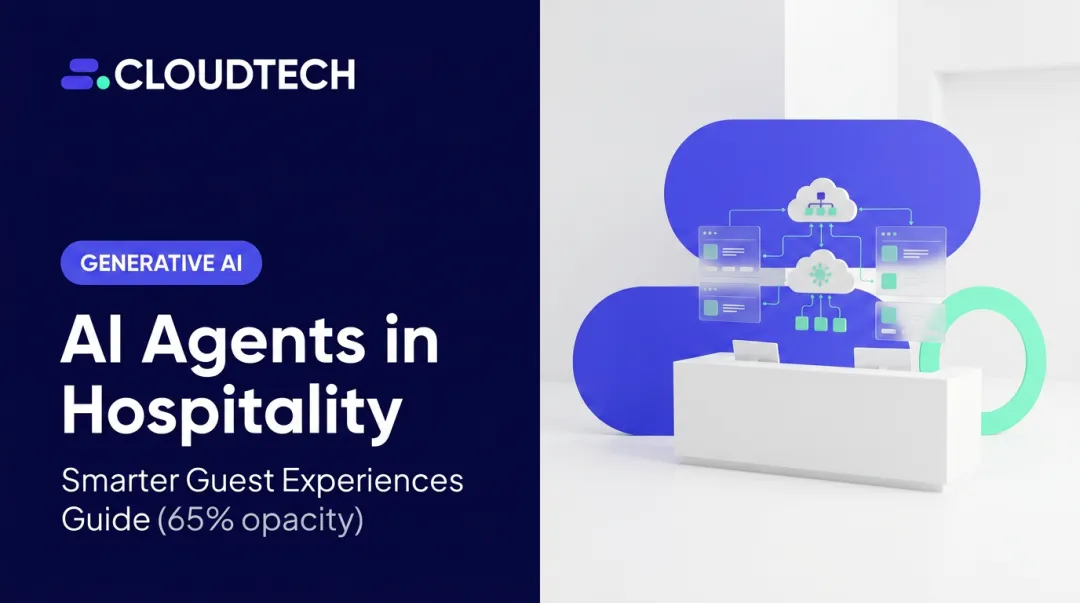 CLOUDTECH

GENERATIVE AI

AI Agents in Hospitality

Smarter Guest Experiences Guide (65% opacity)